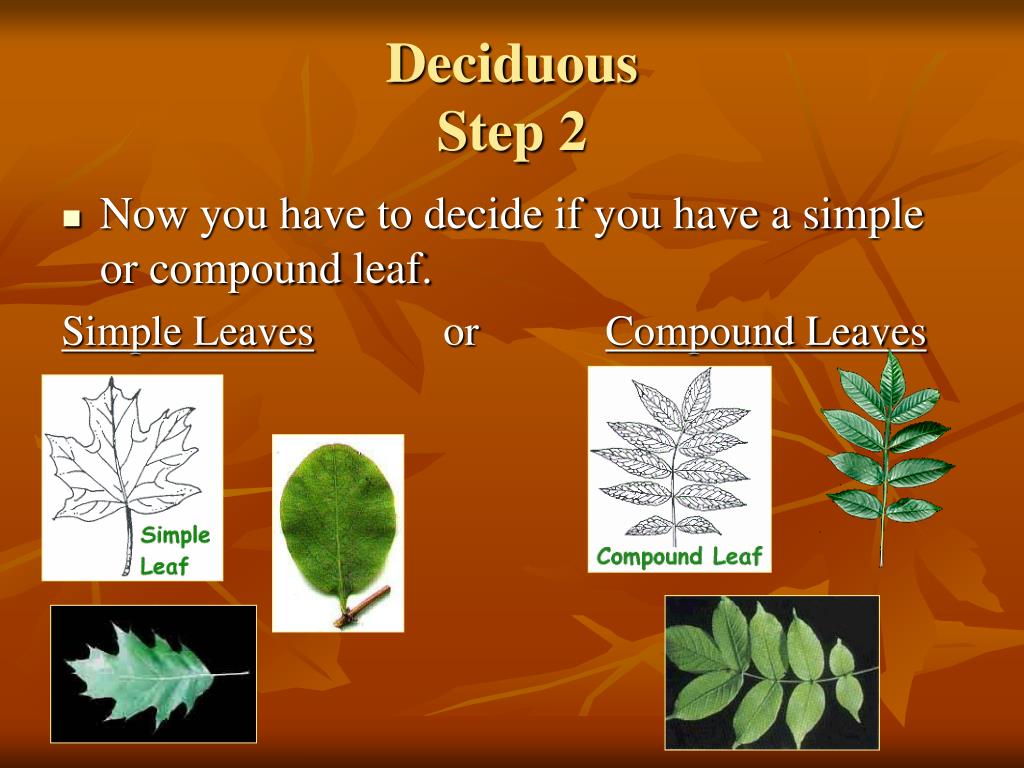 Deciduous
Step 2

Now you have to decide if you have a simple or compound leaf.

Simple Leaves or Compound Leaves

Simple Leaf

Compound Leaf